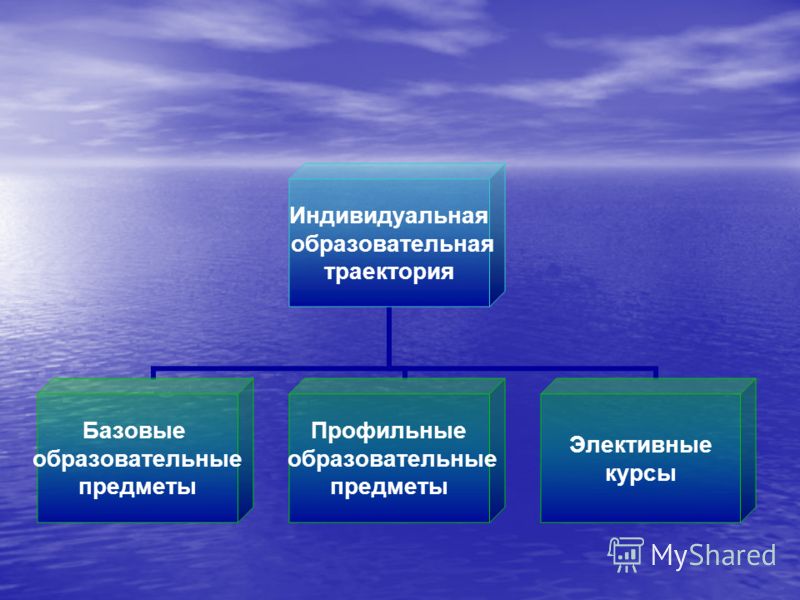 Индивидуальная образовательная траектория

Базовые образовательные предметы

Профильные образовательные предметы

Элективные курсы

MyShared